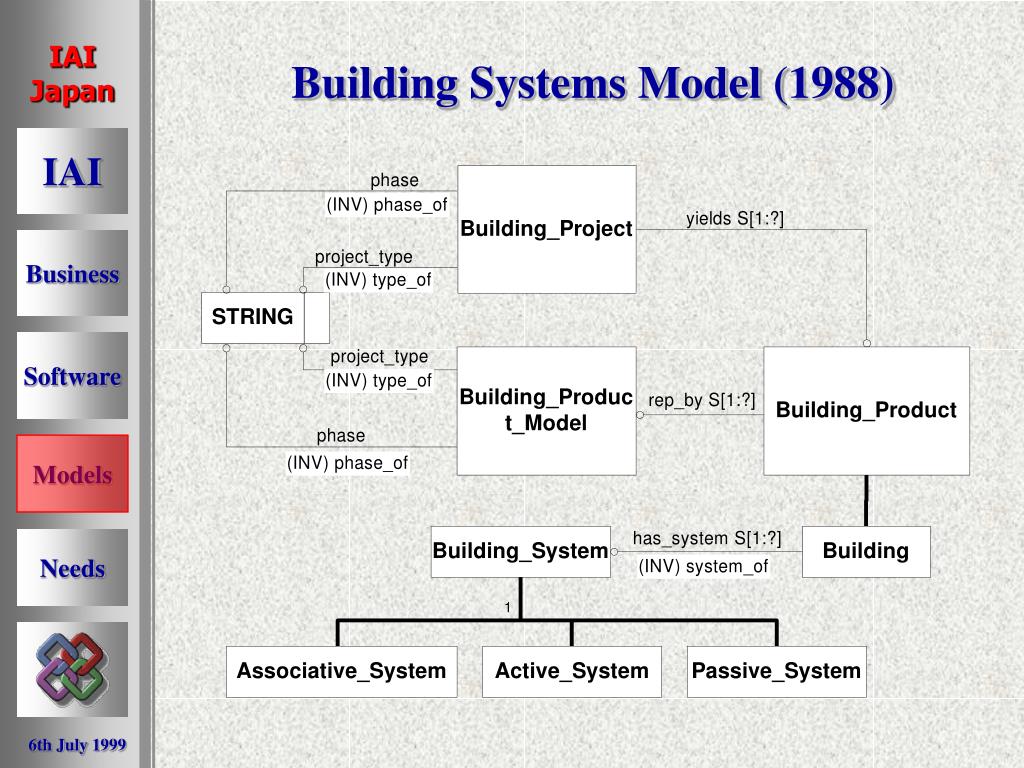 IAI
Japan

IAI

Business

Software

Models

Needs

6th July 1999

Building Systems Model (1988)

phase
(INV) phase_of

Building_Project

yields S[1:?]

project_type
(INV) type_of

STRING

project_type
(INV) type_of

Building_Product_Model

rep_by S[1:?]

Building_Product

phase
(INV) phase_of

Building_System

has_system S[1:?]
(INV) system_of

Building

1

Associative_System

Active_System

Passive_System